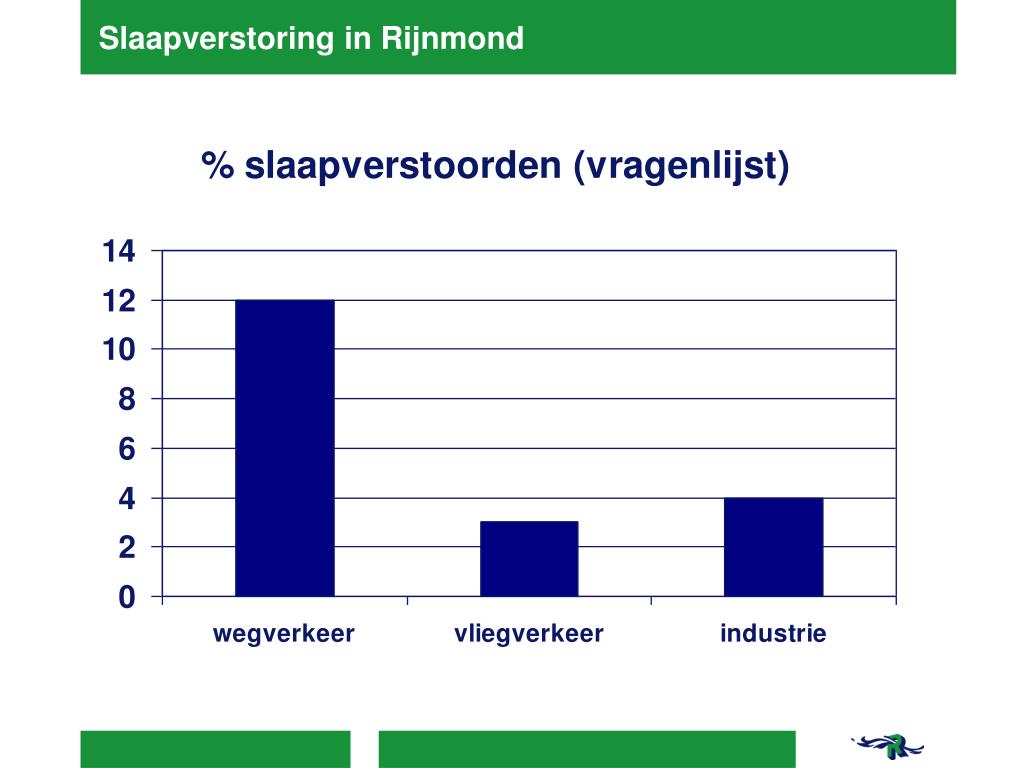 Slaapverstoring in Rijnmond

% slaapverstoorden (vragenlijst)

14
12
10
8
6
4
2
0

wegverkeer
vliegverkeer
industrie